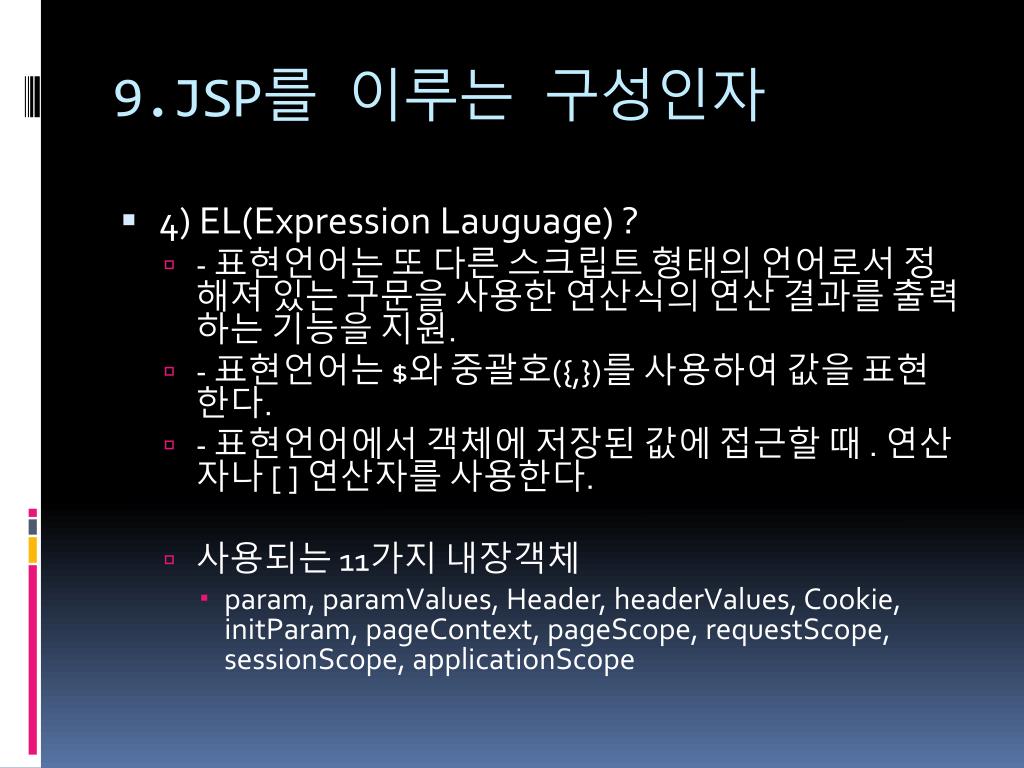 9.JSP를 이루는 구성인자

4) EL(Expression Lauguage) ?

- 표현언어는 또 다른 스크립트 형태의 언어로서 정해져 있는 구문을 사용한 연산식의 연산 결과를 출력하는 기능을 지원.

- 표현언어는 $와 중괄호({,})를 사용하여 값을 표현한다.

- 표현언어에서 객체에 저장된 값에 접근할 때 . 연산자나 [ ] 연산자를 사용한다.

사용되는 11가지 내장객체

param, paramValues, Header, headerValues, Cookie, initParam, pageContext, pageScope, requestScope, sessionScope, applicationScope